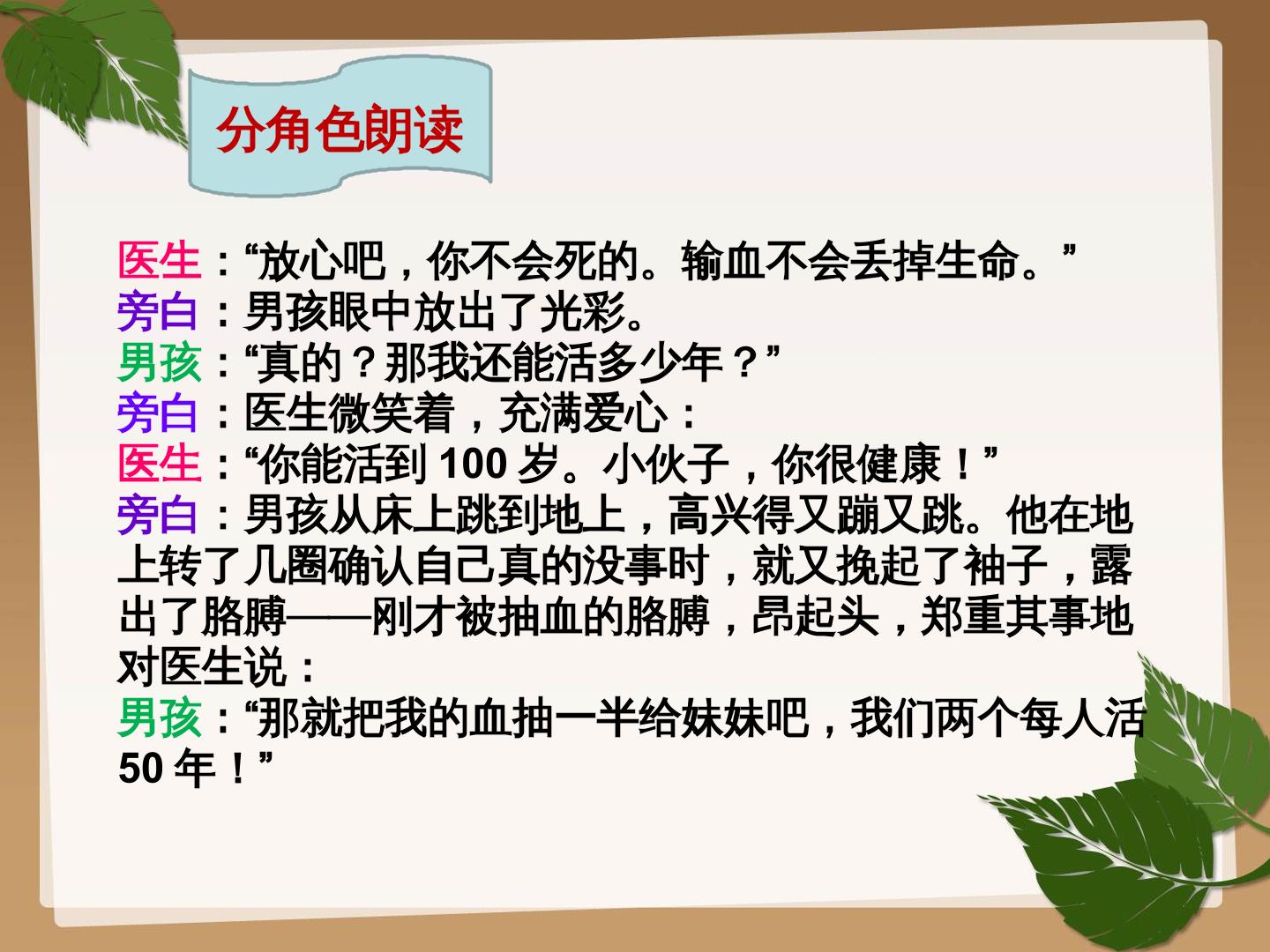 分角色朗读

医生：“放心吧，你不会死的。输血不会丢掉生命。”
旁白：男孩眼中放出了光彩。
男孩：“真的？那我还能活多少年？”
旁白：医生微笑着，充满爱心：
医生：“你能活到 100 岁。小伙子，你很健康！”
旁白：男孩从床上跳到地上，高兴得又蹦又跳。他在地上转了几圈确认自己真的没事时，就又挽起了袖子，露出了胳膊——刚才被抽血的胳膊，昂起头，郑重其事地对医生说：
男孩：“那就把我的血抽一半给妹妹吧，我们两个每人活 50 年！”